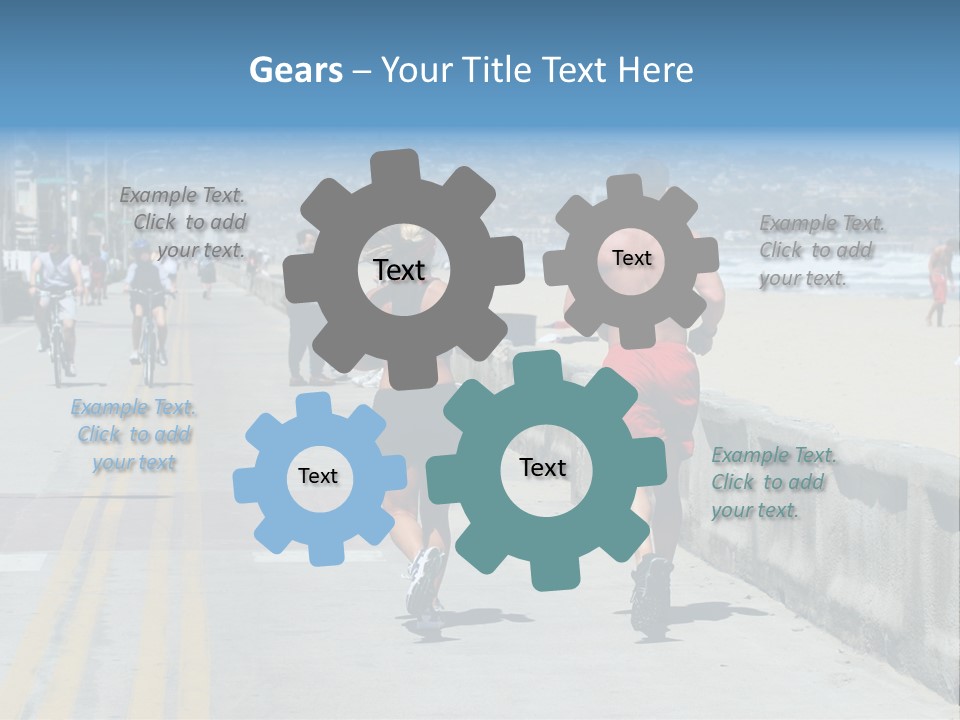 Gears – Your Title Text Here

Example Text. Click to add your text.

Text

Text

Example Text. Click to add your text.

Example Text. Click to add your text

Text

Text

Example Text. Click to add your text.